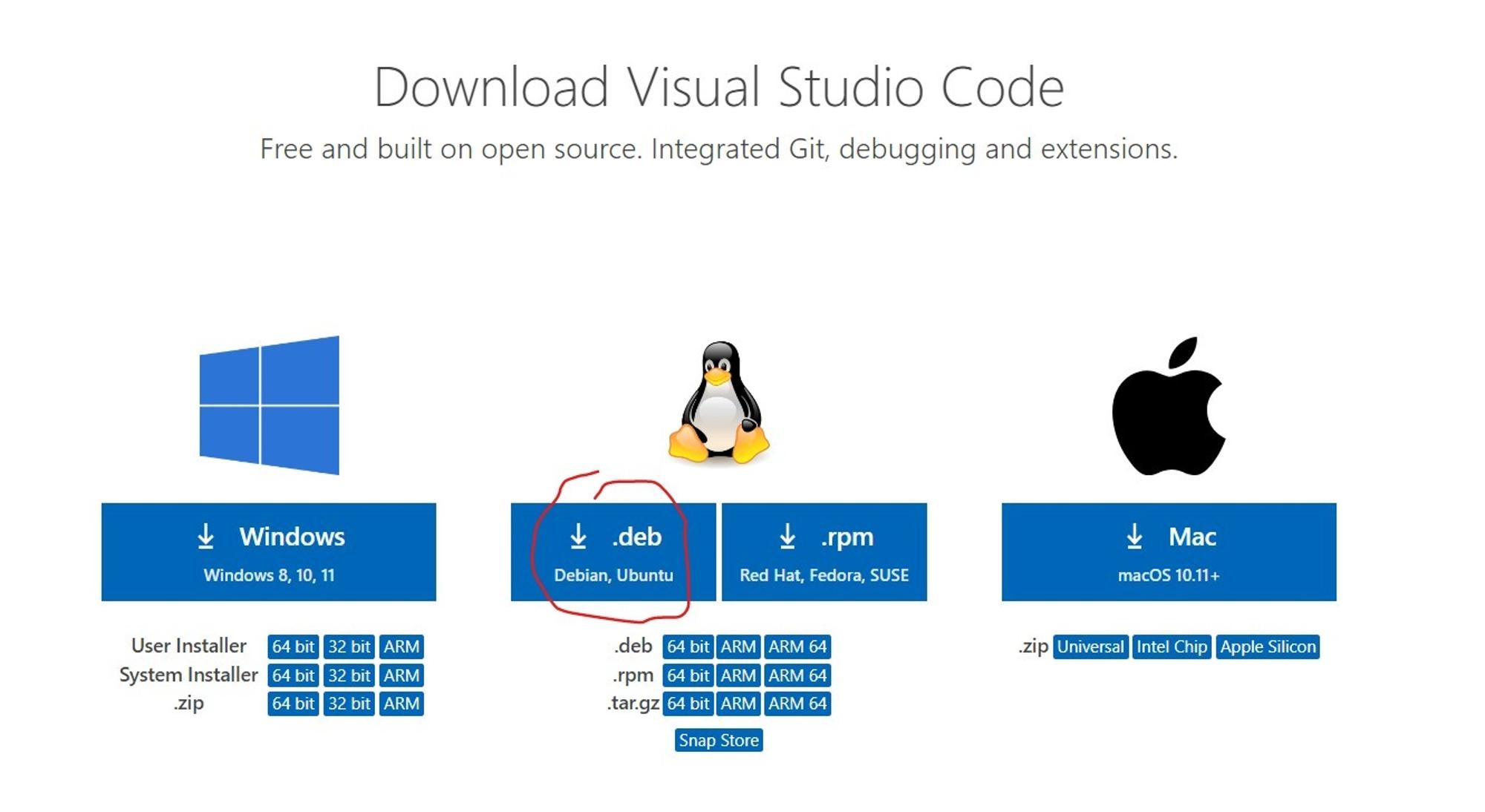 Download Visual Studio Code

Free and built on open source. Integrated Git, debugging and extensions.

Windows
Windows 8, 10, 11

User Installer 64 bit 32 bit ARM
System Installer 64 bit 32 bit ARM
.zip 64 bit 32 bit ARM

.deb
Debian, Ubuntu

.rpm
Red Hat, Fedora, SUSE

.deb 64 bit ARM ARM 64
.rpm 64 bit ARM ARM 64
.tar.gz 64 bit ARM ARM 64
Snap Store

Mac
macOS 10.11+

.zip Universal Intel Chip Apple Silicon